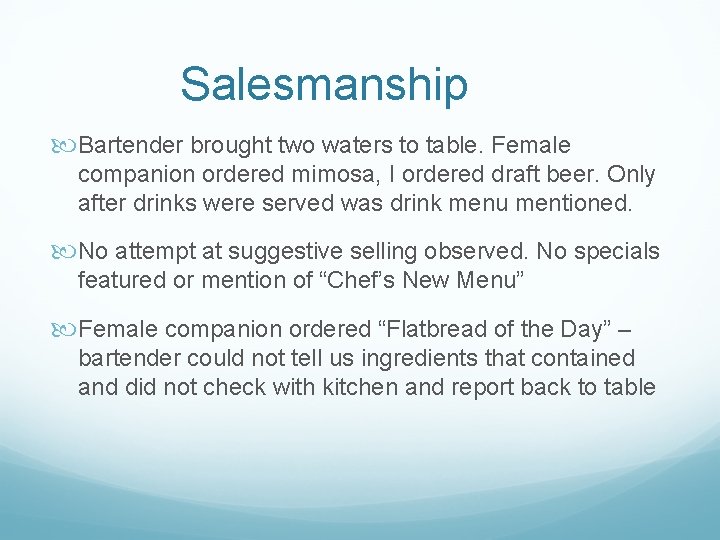 Salesmanship

Bartender brought two waters to table. Female companion ordered mimosa, I ordered draft beer. Only after drinks were served was drink menu mentioned.

No attempt at suggestive selling observed. No specials featured or mention of “Chef’s New Menu”

Female companion ordered “Flatbread of the Day” – bartender could not tell us ingredients that contained and did not check with kitchen and report back to table